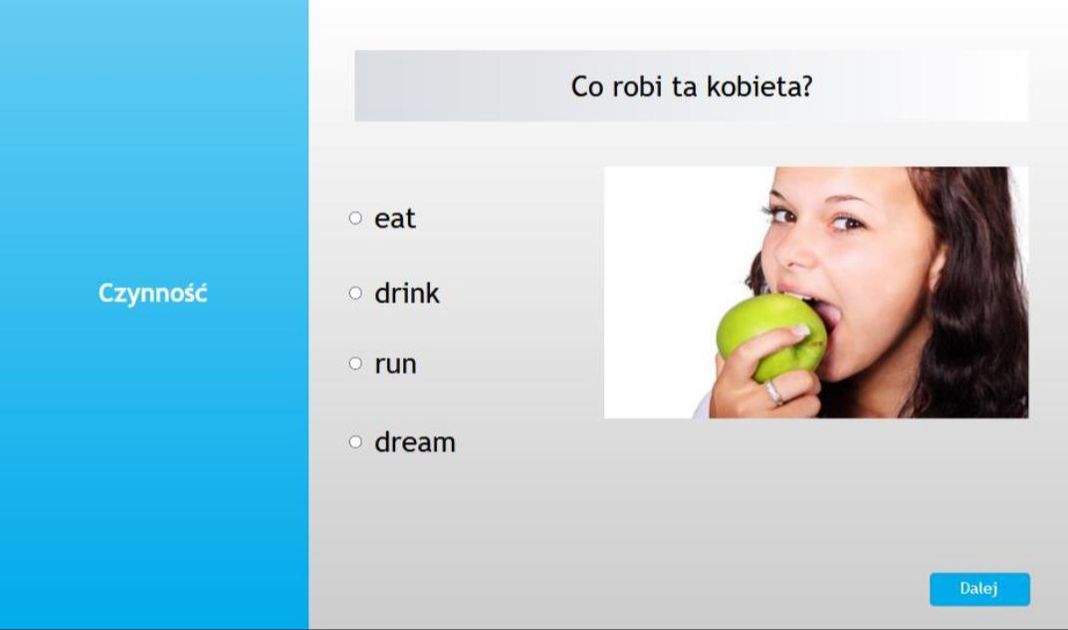 Czynność

Co robi ta kobieta?

○ eat

○ drink

○ run

○ dream

Dalej